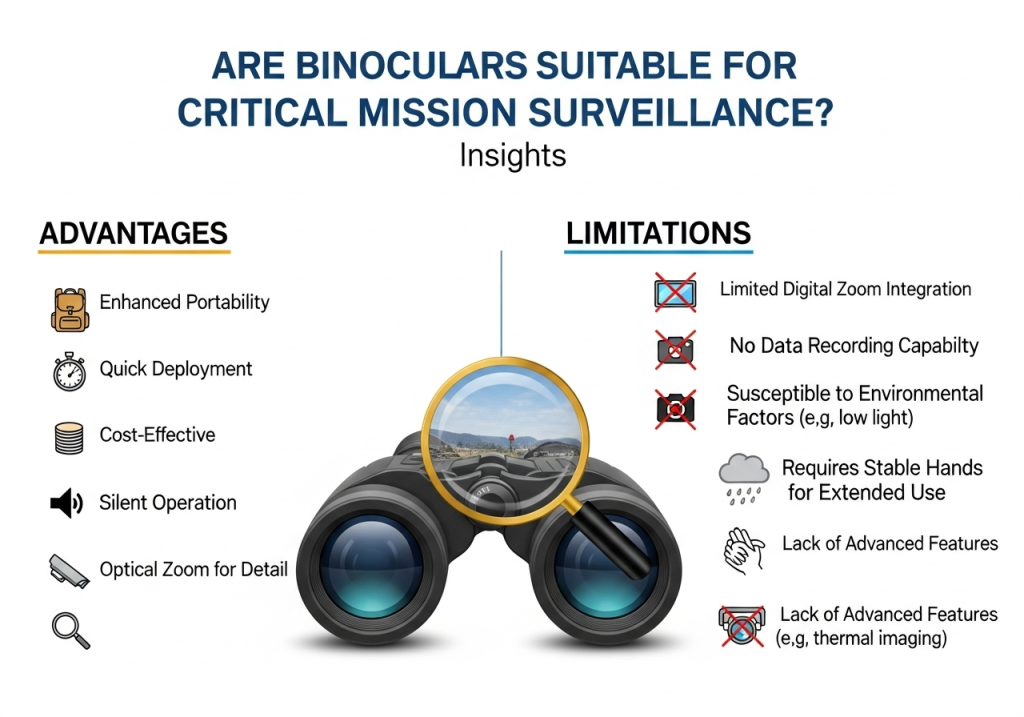 ARE BINOCULARS SUITABLE FOR CRITICAL MISSION SURVEILLANCE?
Insights

ADVANTAGES

Enhanced Portability

Quick Deployment

Cost-Effective

Silent Operation

Optical Zoom for Detail

LIMITATIONS

Limited Digital Zoom Integration

No Data Recording Capabilty

Susceptible to Environmental Factors (e,g, low light)

Requires Stable Hands for Extended Use

Lack of Advanced Features

Lack of Advanced Features (e,g, thermal imaging)